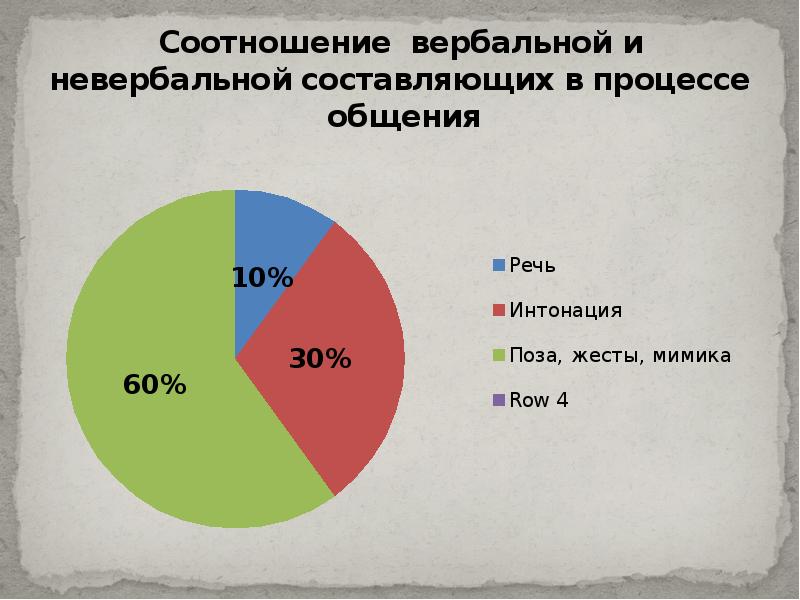 Соотношение вербальной и невербальной составляющих в процессе общения

10%
30%
60%

Речь
Интонация
Поза, жесты, мимика
Row 4